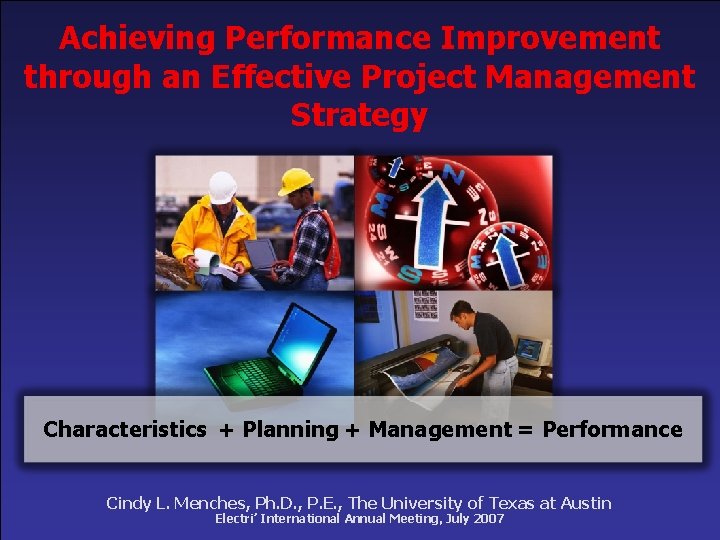 Achieving Performance Improvement through an Effective Project Management Strategy

Characteristics + Planning + Management = Performance

Cindy L. Menches, Ph.D., P.E., The University of Texas at Austin
Electri' International Annual Meeting, July 2007